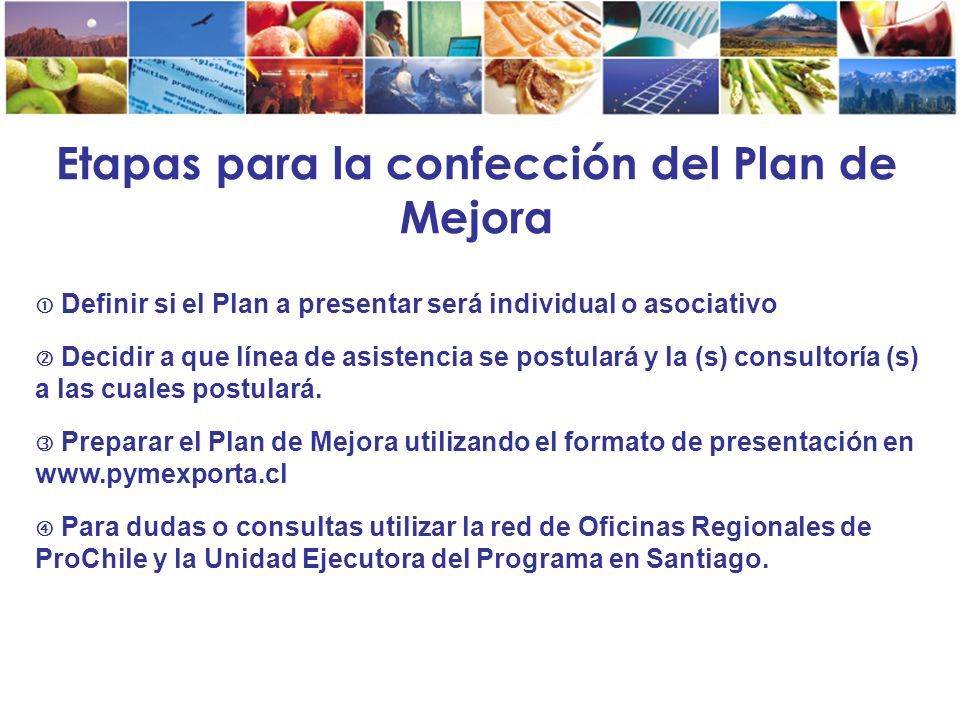 Etapas para la confección del Plan de Mejora

① Definir si el Plan a presentar será individual o asociativo

② Decidir a que línea de asistencia se postulará y la (s) consultoría (s) a las cuales postulará.

③ Preparar el Plan de Mejora utilizando el formato de presentación en www.pymexporta.cl

④ Para dudas o consultas utilizar la red de Oficinas Regionales de ProChile y la Unidad Ejecutora del Programa en Santiago.